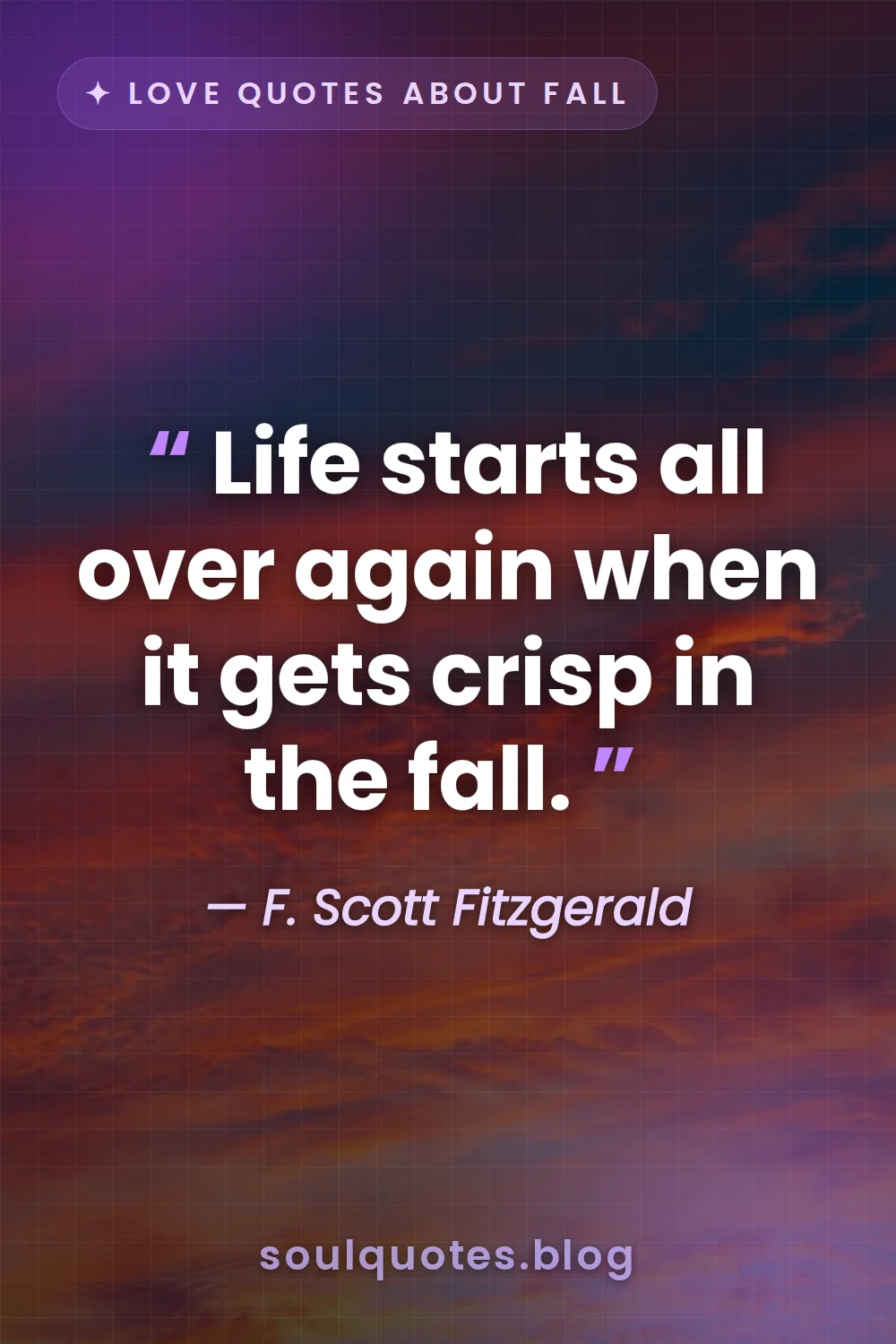 ✦ LOVE QUOTES ABOUT FALL

“ Life starts all over again when it gets crisp in the fall. ”

— F. Scott Fitzgerald

soulquotes.blog